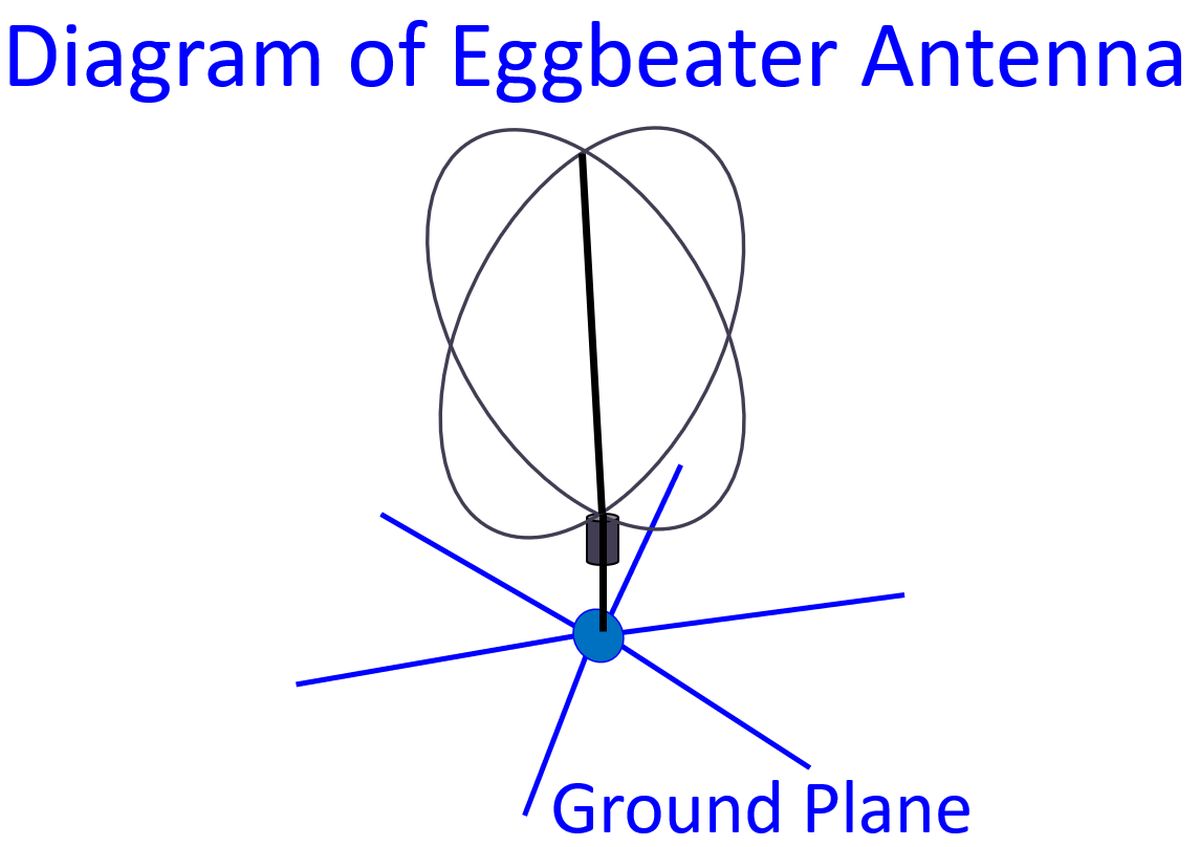 Diagram of Eggbeater Antenna

Ground Plane